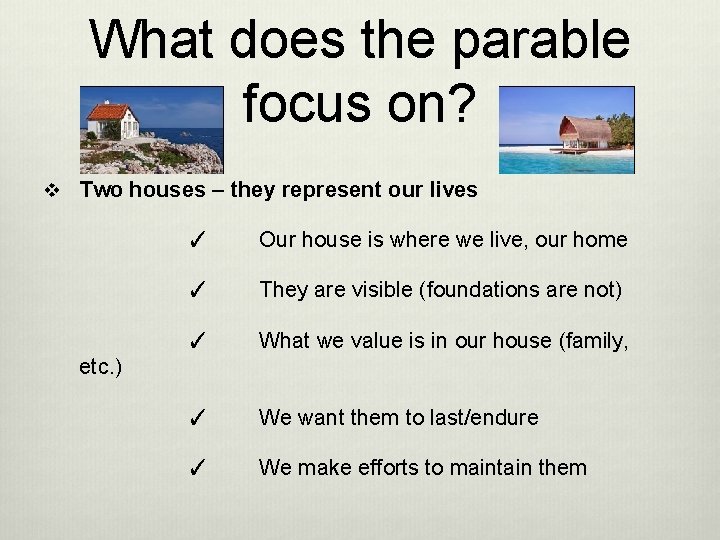 What does the parable focus on?

❖ Two houses – they represent our lives

✓ Our house is where we live, our home

✓ They are visible (foundations are not)

✓ What we value is in our house (family, etc.)

✓ We want them to last/endure

✓ We make efforts to maintain them